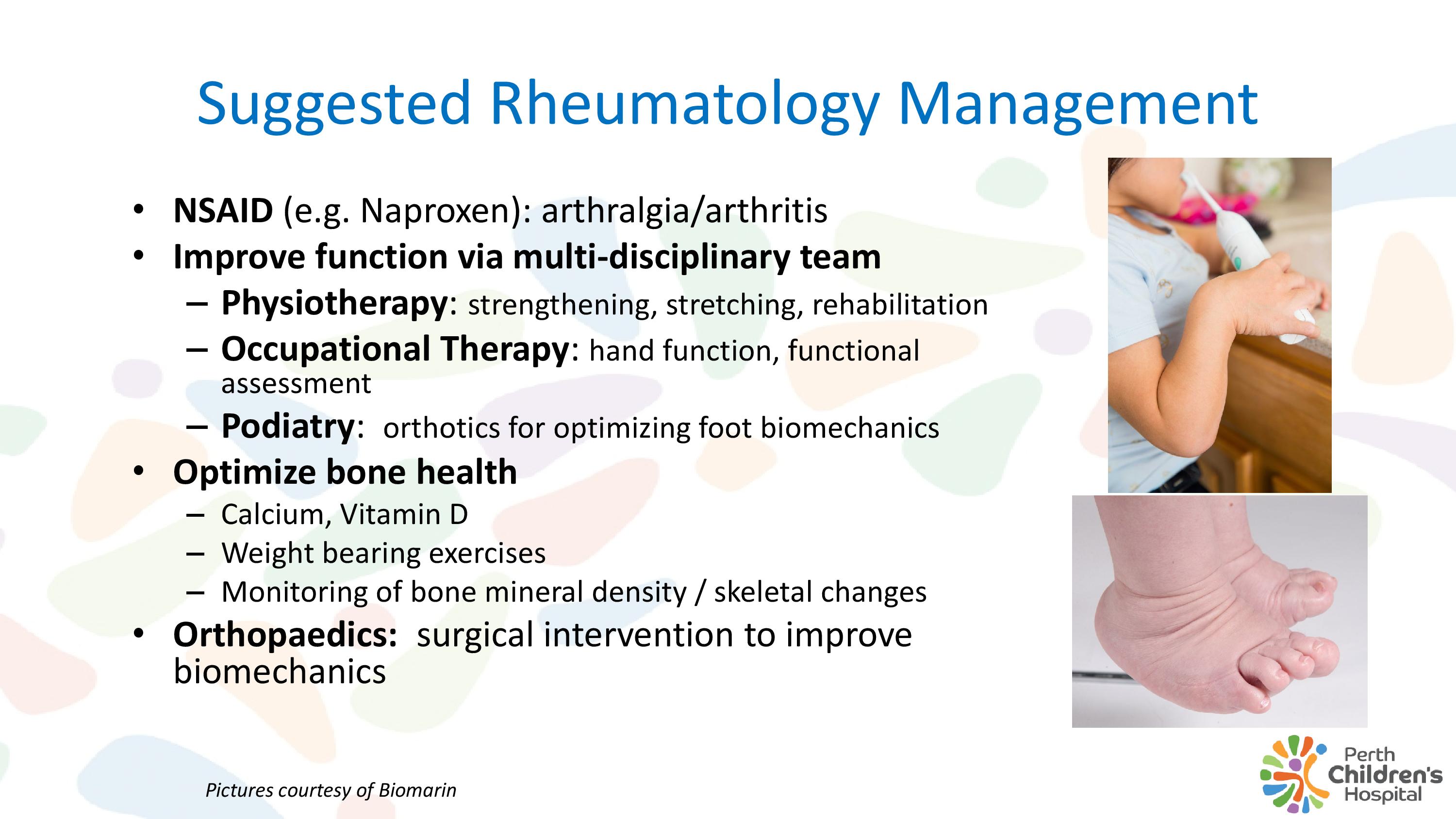 Suggested Rheumatology Management

• NSAID (e.g. Naproxen): arthralgia/arthritis
• Improve function via multi-disciplinary team
– Physiotherapy: strengthening, stretching, rehabilitation
– Occupational Therapy: hand function, functional assessment
– Podiatry: orthotics for optimizing foot biomechanics
• Optimize bone health
– Calcium, Vitamin D
– Weight bearing exercises
– Monitoring of bone mineral density / skeletal changes
• Orthopaedics: surgical intervention to improve biomechanics

Pictures courtesy of Biomarin

Perth Children's Hospital